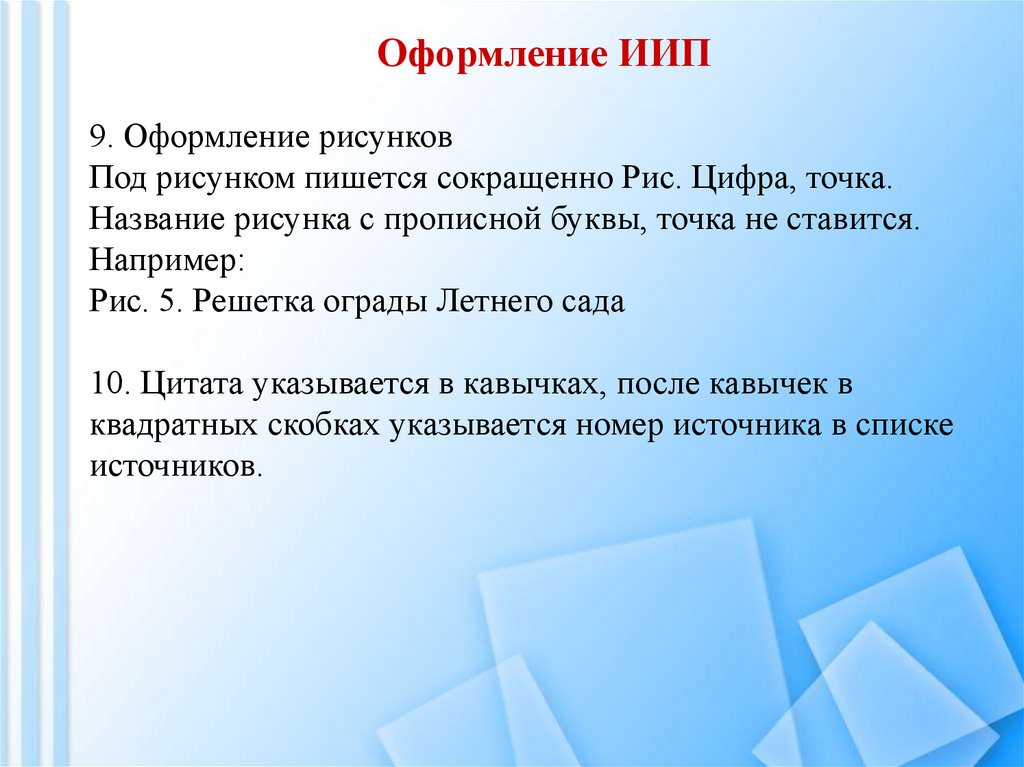 Оформление ИИП

9. Оформление рисунков
Под рисунком пишется сокращенно Рис. Цифра, точка. Название рисунка с прописной буквы, точка не ставится. Например:
Рис. 5. Решетка ограды Летнего сада

10. Цитата указывается в кавычках, после кавычек в квадратных скобках указывается номер источника в списке источников.